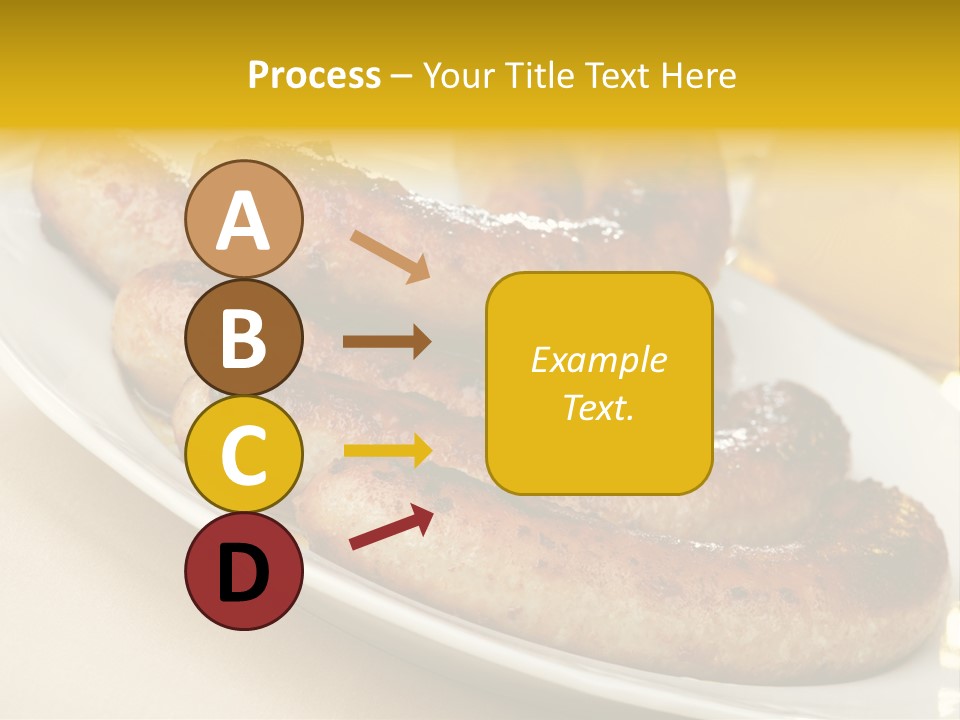 Process – Your Title Text Here

A

B

C

D

Example Text.